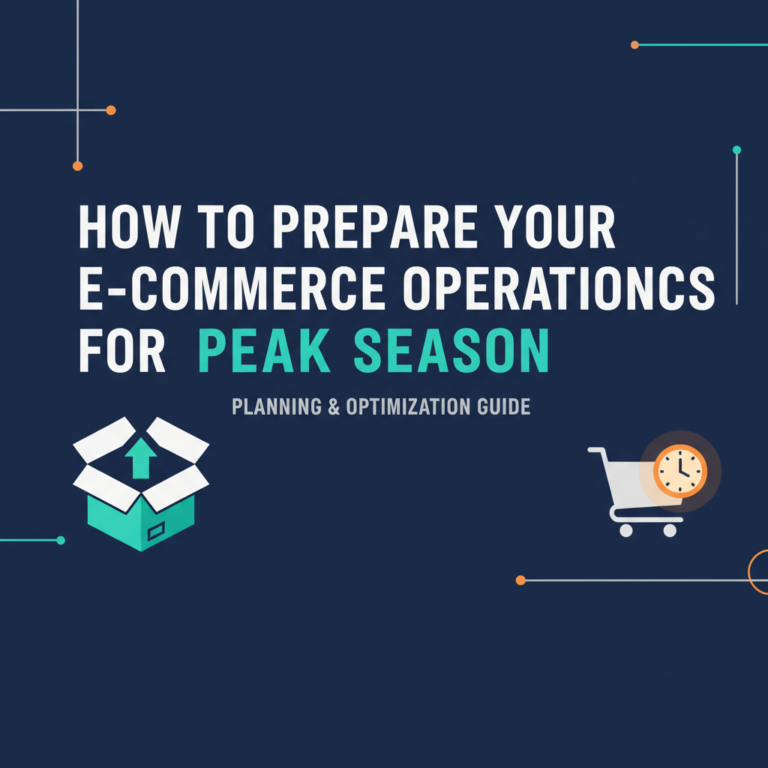 HOW TO PREPARE YOUR E-COMMERCE OPERATIONCS FOR PEAK SEASON

PLANNING & OPTIMIZATION GUIDE